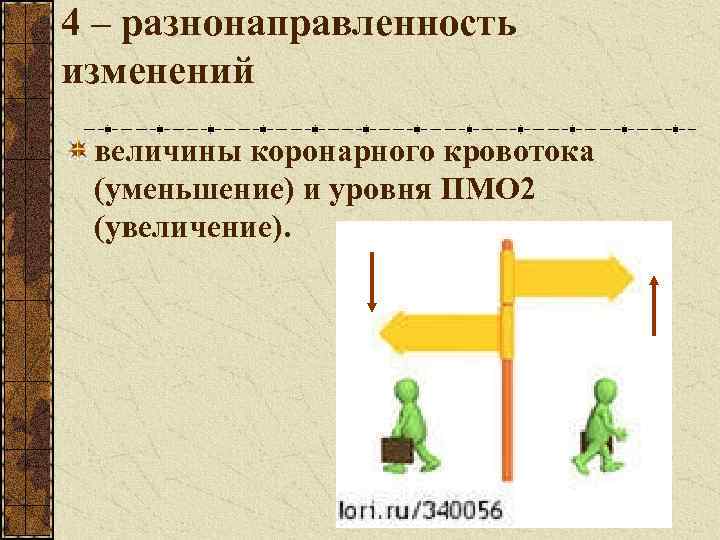 4 – разнонаправленность изменений

величины коронарного кровотока (уменьшение) и уровня ПМО2 (увеличение).

lori.ru/340056